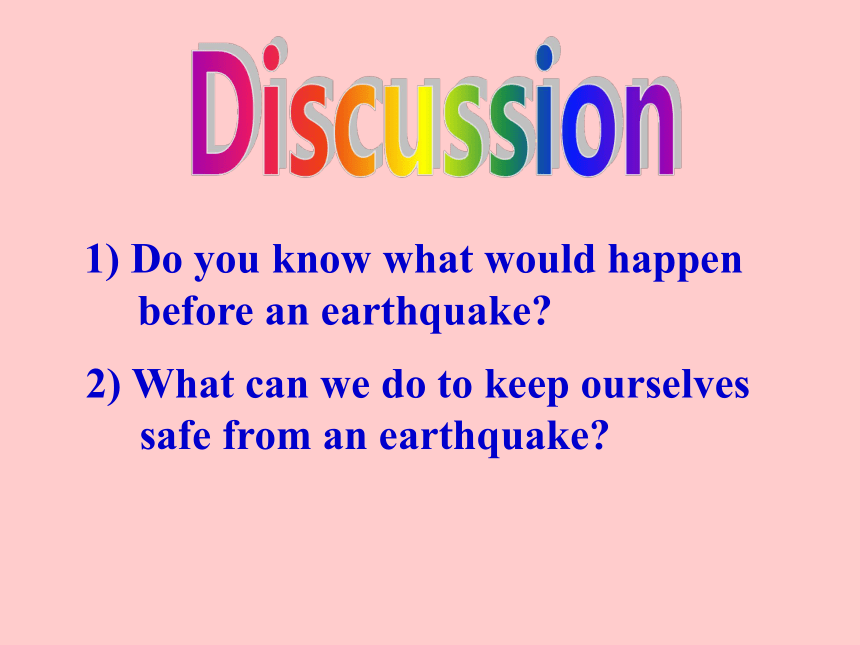 Discussion

1) Do you know what would happen before an earthquake?

2) What can we do to keep ourselves safe from an earthquake?